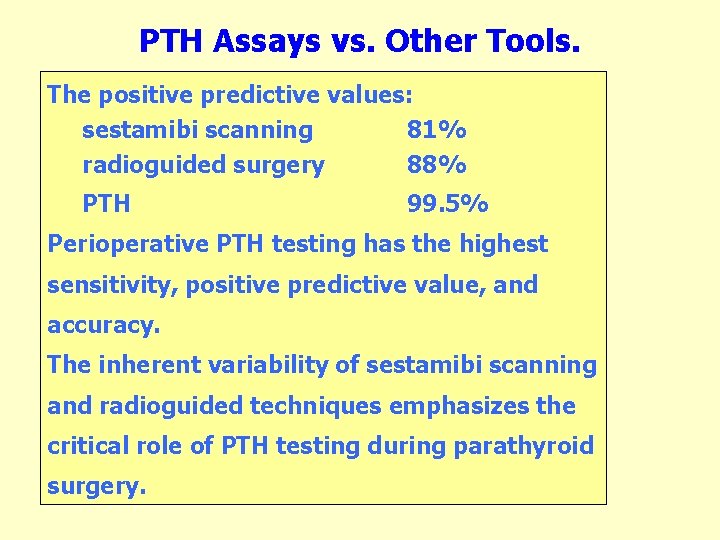 PTH Assays vs. Other Tools.

The positive predictive values:
sestamibi scanning 81%
radioguided surgery 88%
PTH 99.5%

Perioperative PTH testing has the highest sensitivity, positive predictive value, and accuracy.

The inherent variability of sestamibi scanning and radioguided techniques emphasizes the critical role of PTH testing during parathyroid surgery.